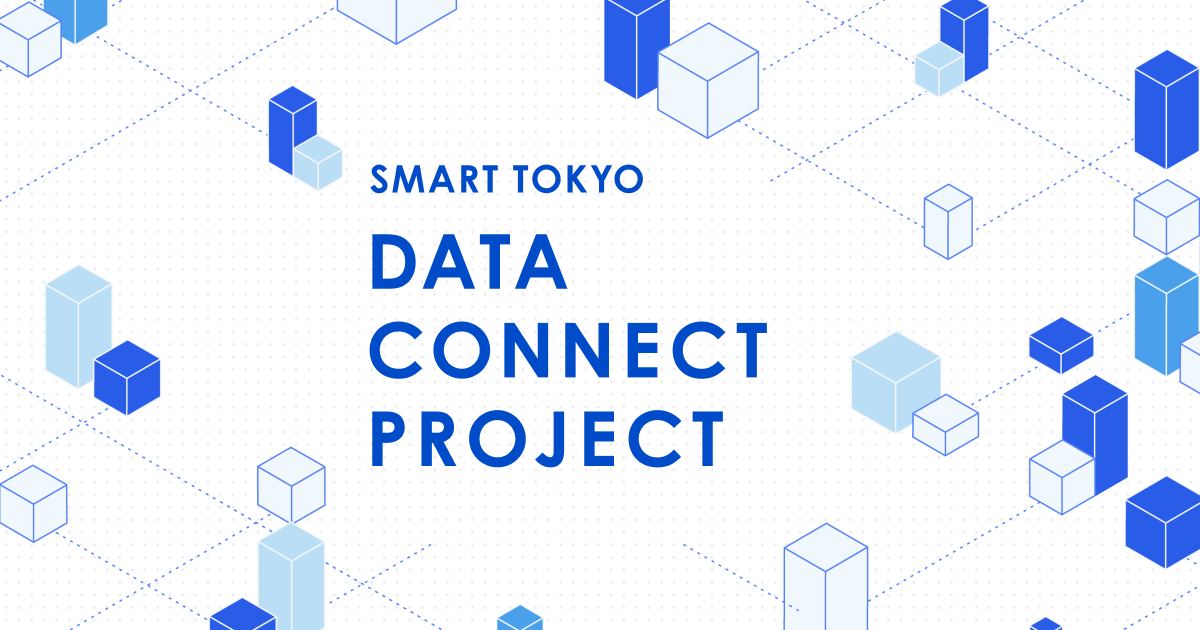 SMART TOKYO
DATA
CONNECT
PROJECT